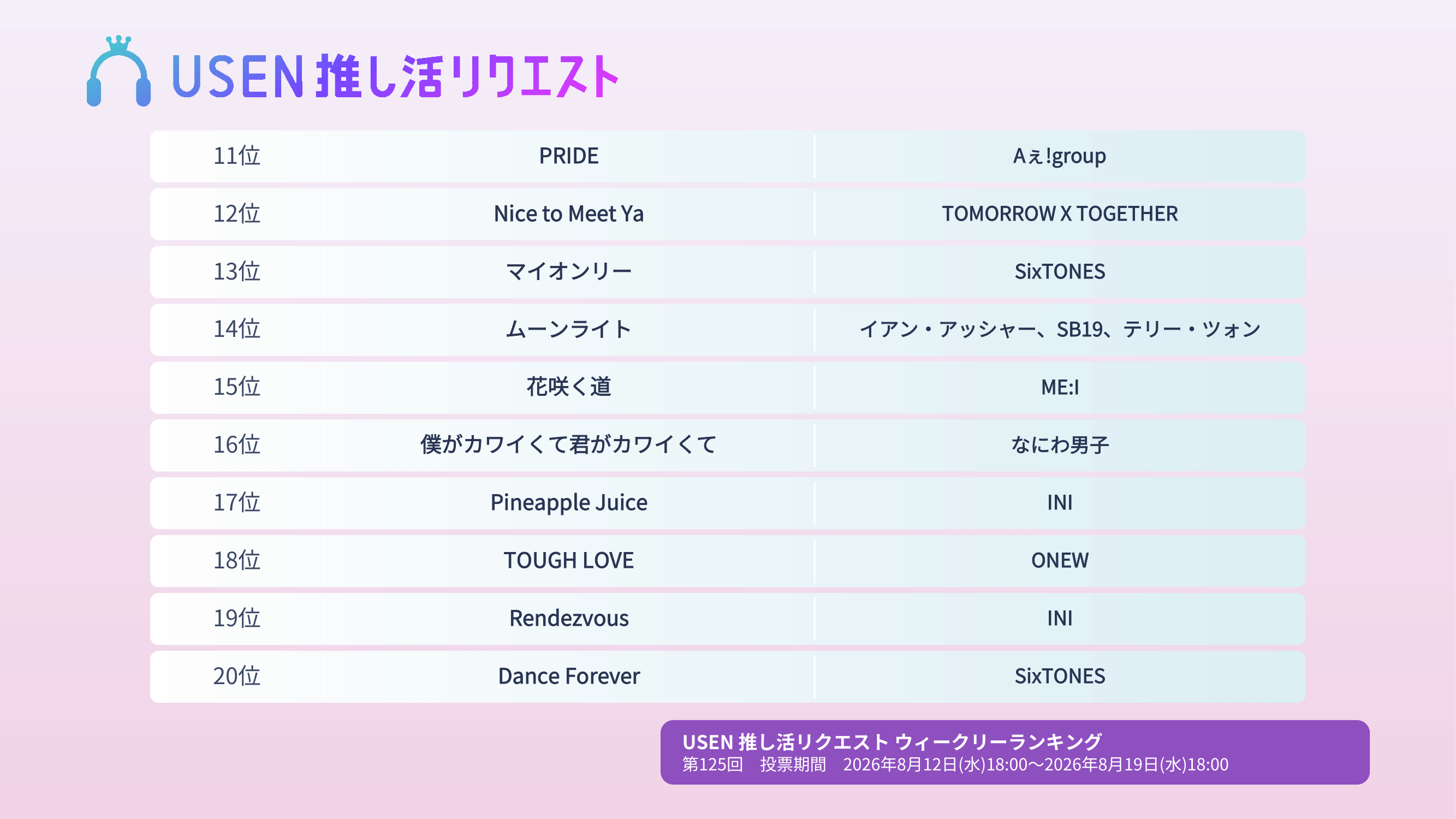 USEN 推し活リクエスト

| 11位 | PRIDE | Aぇ!group |
|---|---|---|
| 12位 | Nice to Meet Ya | TOMORROW X TOGETHER |
| 13位 | マイオンリー | SixTONES |
| 14位 | ムーンライト | イアン・アッシャー、SB19、テリー・ツォン |
| 15位 | 花咲く道 | ME:I |
| 16位 | 僕がカワイくて君がカワイくて | なにわ男子 |
| 17位 | Pineapple Juice | INI |
| 18位 | TOUGH LOVE | ONEW |
| 19位 | Rendezvous | INI |
| 20位 | Dance Forever | SixTONES |

USEN 推し活リクエスト ウィークリーランキング
第125回　投票期間　2026年8月12日(水)18:00～2026年8月19日(水)18:00